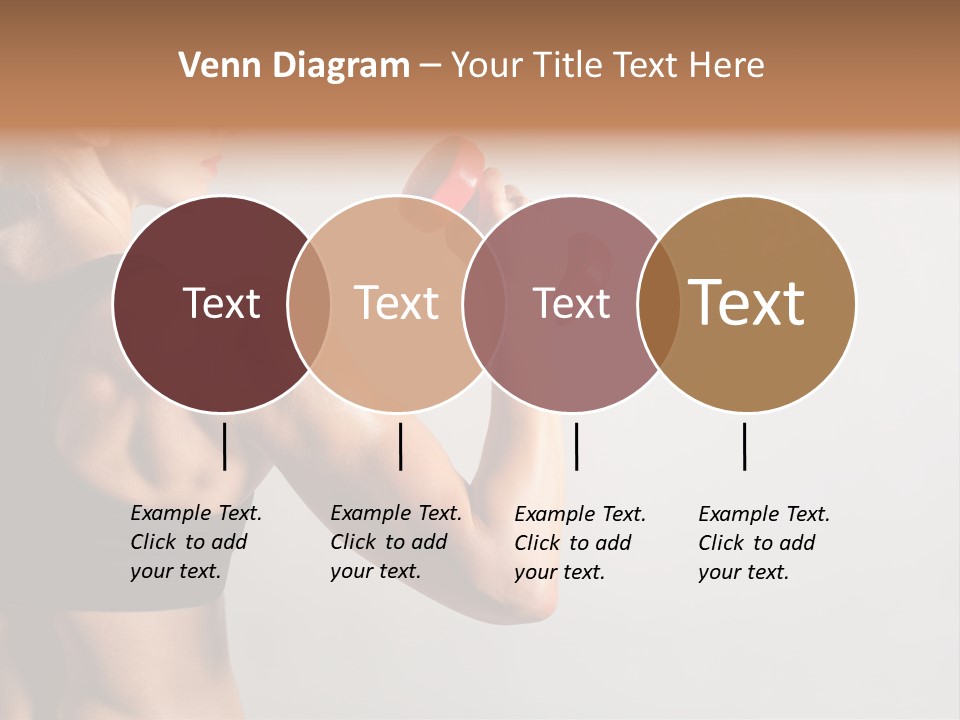 Venn Diagram – Your Title Text Here

Text

Text

Text

Text

Example Text. Click to add your text.

Example Text. Click to add your text.

Example Text. Click to add your text.

Example Text. Click to add your text.